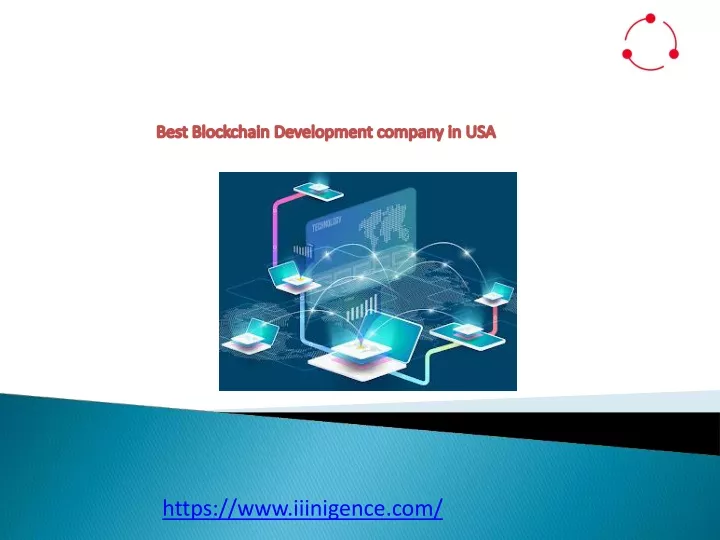 Best Blockchain Development company in USA

TECHNOLOGY

https://www.iiinigence.com/